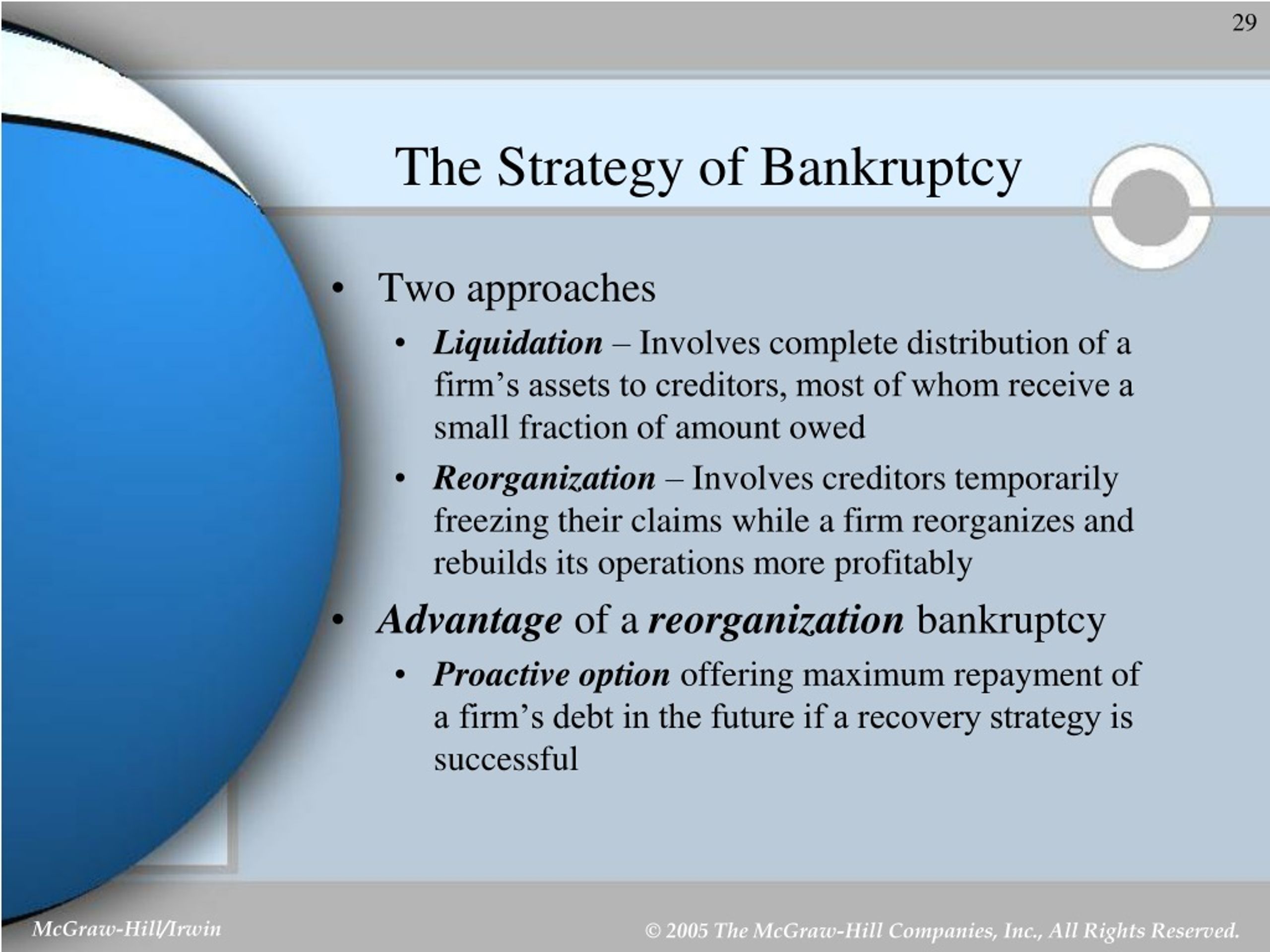 29

The Strategy of Bankruptcy

• Two approaches
  • Liquidation – Involves complete distribution of a firm’s assets to creditors, most of whom receive a small fraction of amount owed
  • Reorganization – Involves creditors temporarily freezing their claims while a firm reorganizes and rebuilds its operations more profitably
• Advantage of a reorganization bankruptcy
  • Proactive option offering maximum repayment of a firm’s debt in the future if a recovery strategy is successful

McGraw-Hill/Irwin

© 2005 The McGraw-Hill Companies, Inc., All Rights Reserved.